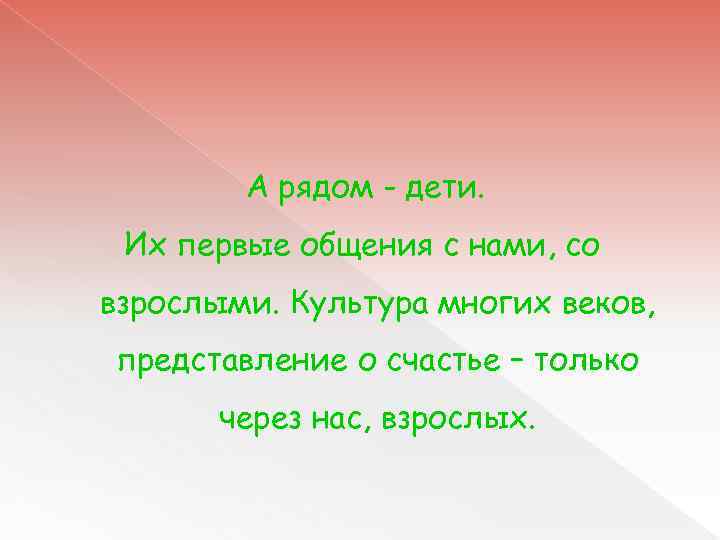 А рядом - дети.

Их первые общения с нами, со взрослыми. Культура многих веков, представление о счастье – только через нас, взрослых.